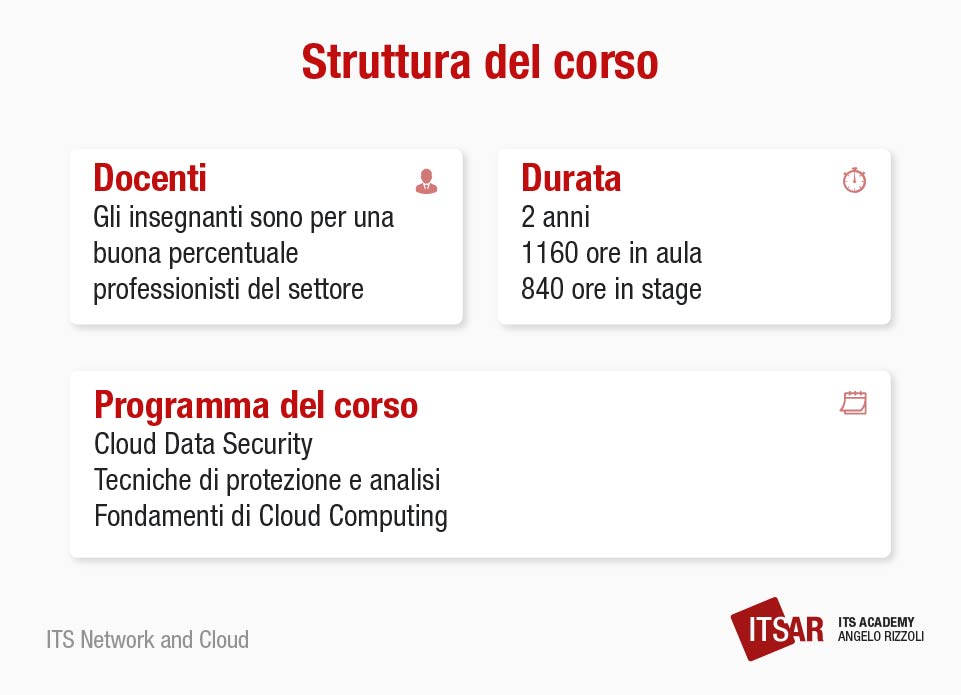 Struttura del corso

Docenti
Gli insegnanti sono per una buona percentuale professionisti del settore

Durata
2 anni
1160 ore in aula
840 ore in stage

Programma del corso
Cloud Data Security
Tecniche di protezione e analisi
Fondamenti di Cloud Computing

ITS Network and Cloud

ITSAR ITS ACADEMY ANGELO RIZZOLI